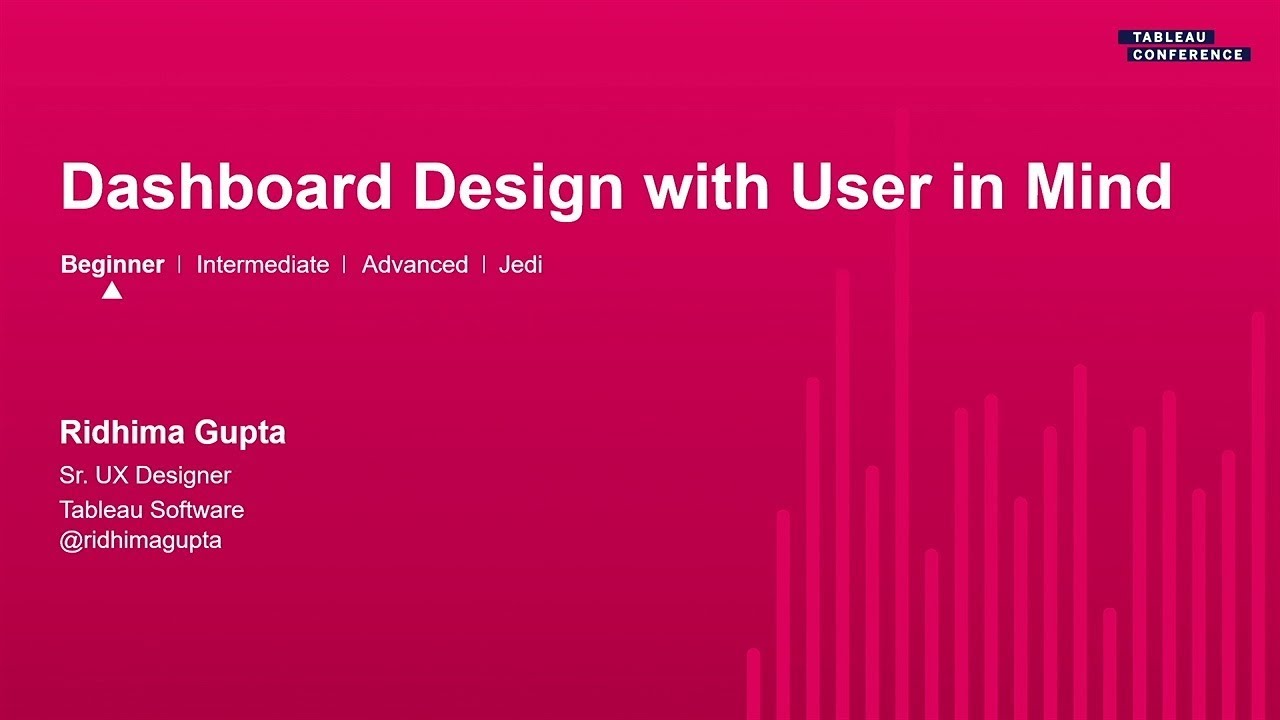 TABLEAU
CONFERENCE

Dashboard Design with User in Mind

Beginner | Intermediate | Advanced | Jedi

Ridhima Gupta
Sr. UX Designer
Tableau Software
@ridhimagupta